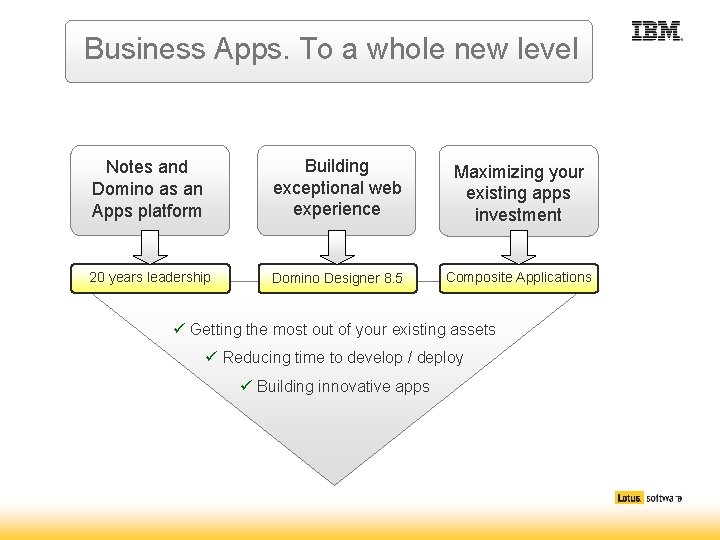 Business Apps. To a whole new level

IBM

Notes and Domino as an Apps platform

Building exceptional web experience

Maximizing your existing apps investment

20 years leadership

Domino Designer 8.5

Composite Applications

✓ Getting the most out of your existing assets

✓ Reducing time to develop / deploy

✓ Building innovative apps

Lotus. software